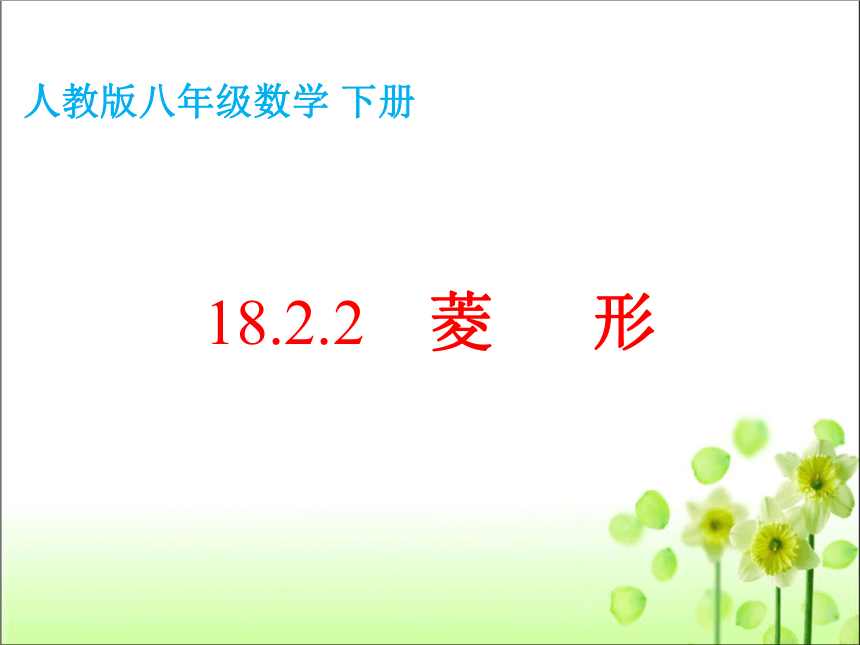 人教版八年级数学 下册

18.2.2 菱 形